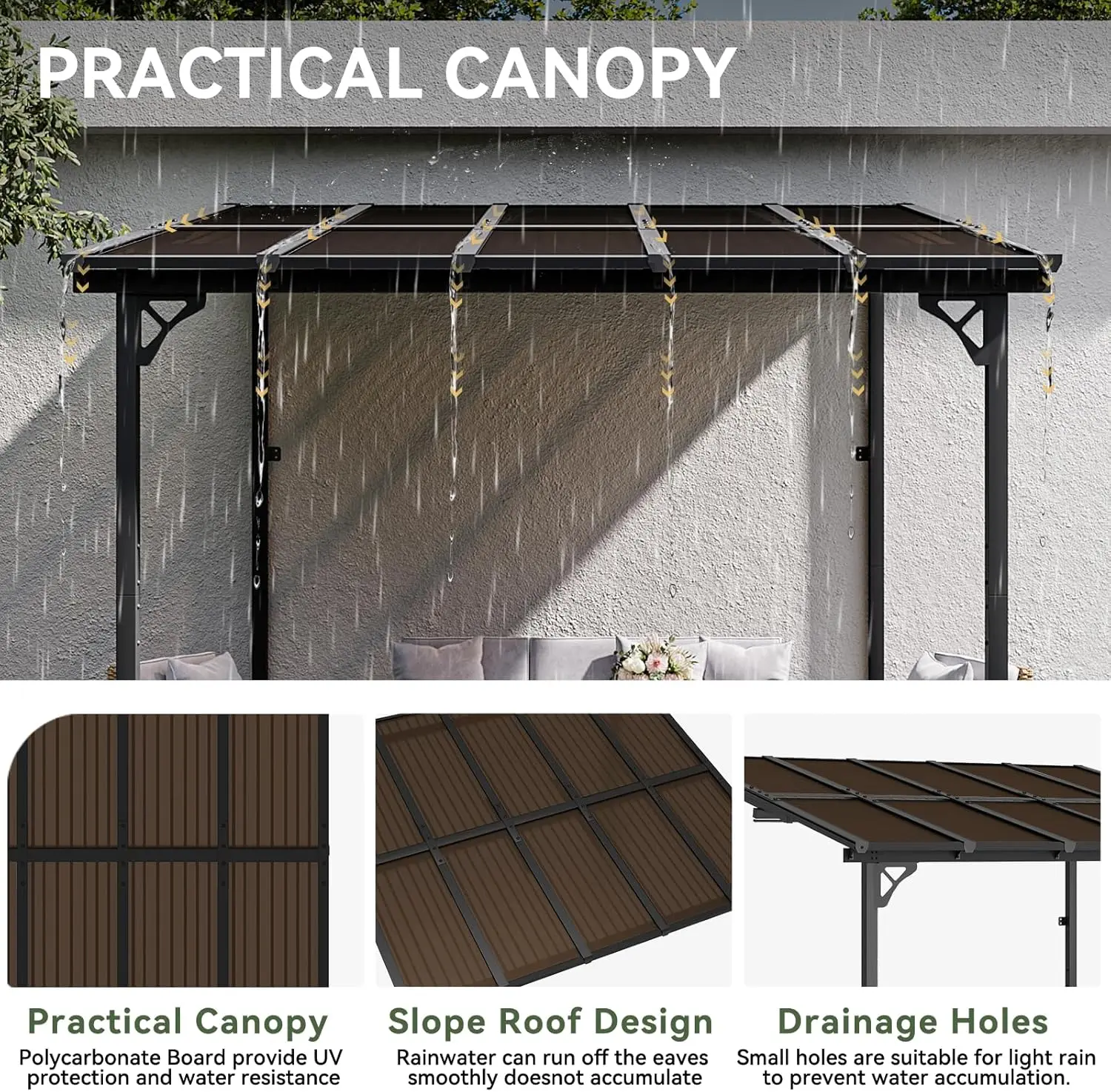 PRACTICAL CANOPY

Practical Canopy
Polycarbonate Board provide UV protection and water resistance

Slope Roof Design
Rainwater can run off the eaves smoothly doesnot accumulate

Drainage Holes
Small holes are suitable for light rain to prevent water accumulation.